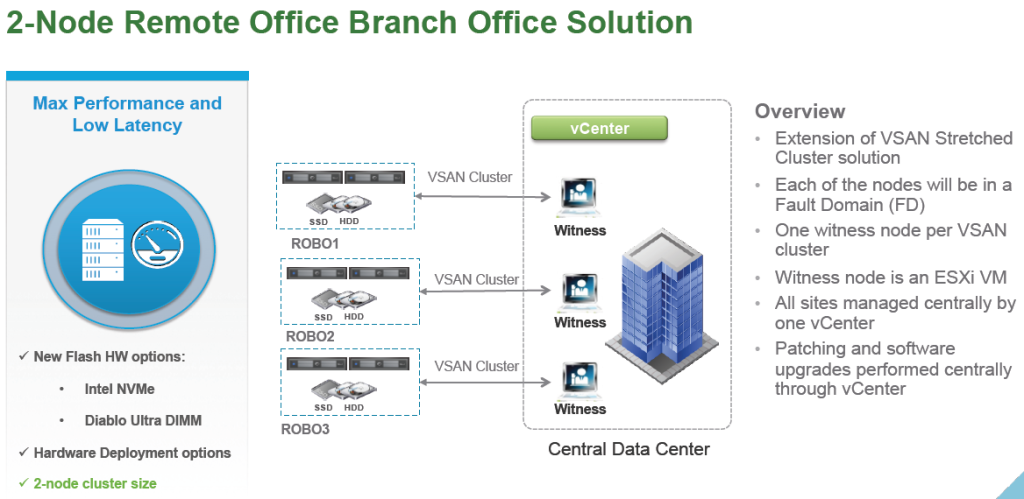 2-Node Remote Office Branch Office Solution

Max Performance and Low Latency

✓ New Flash HW options:
• Intel NVMe
• Diablo Ultra DIMM
✓ Hardware Deployment options
✓ 2-node cluster size

SSD HDD
ROBO1
VSAN Cluster
SSD HDD
ROBO2
VSAN Cluster
SSD HDD
ROBO3
VSAN Cluster

vCenter
Witness
Witness
Witness
Central Data Center

Overview
• Extension of VSAN Stretched Cluster solution
• Each of the nodes will be in a Fault Domain (FD)
• One witness node per VSAN cluster
• Witness node is an ESXi VM
• All sites managed centrally by one vCenter
• Patching and software upgrades performed centrally through vCenter